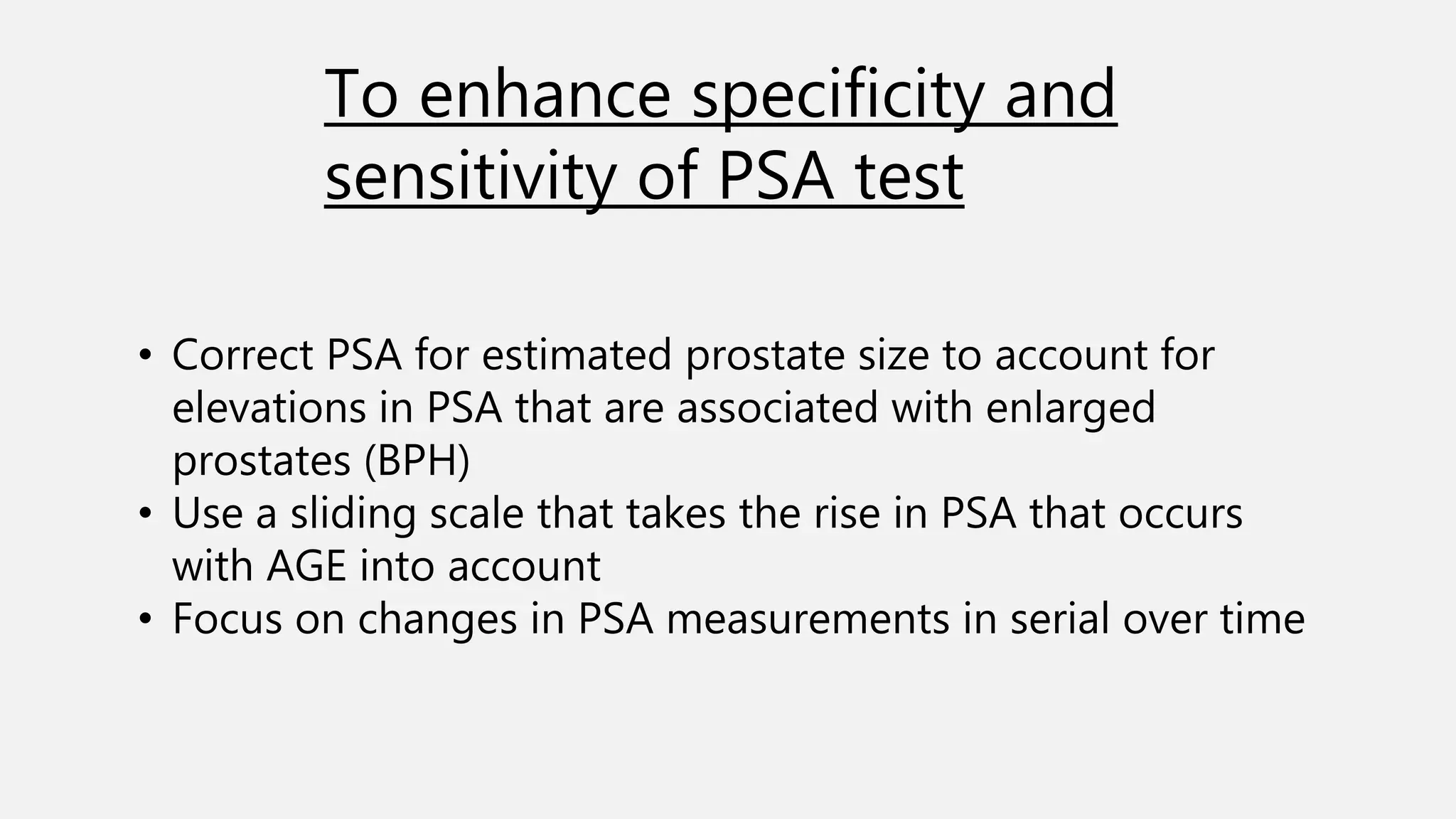 To enhance specificity and sensitivity of PSA test

• Correct PSA for estimated prostate size to account for elevations in PSA that are associated with enlarged prostates (BPH)
• Use a sliding scale that takes the rise in PSA that occurs with AGE into account
• Focus on changes in PSA measurements in serial over time